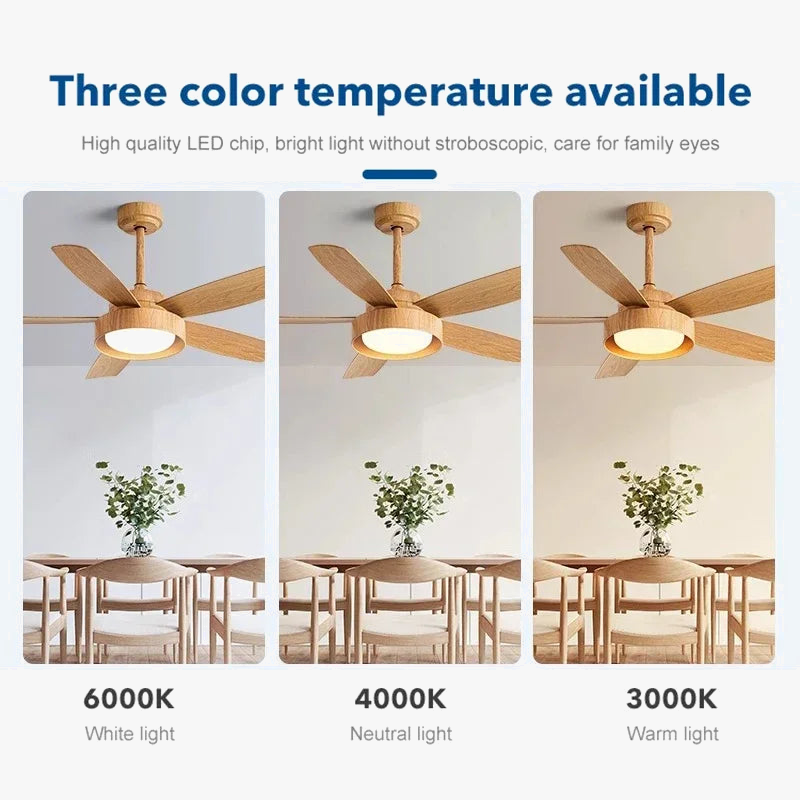 Three color temperature available

High quality LED chip, bright light without stroboscopic, care for family eyes

6000K
White light

4000K
Neutral light

3000K
Warm light